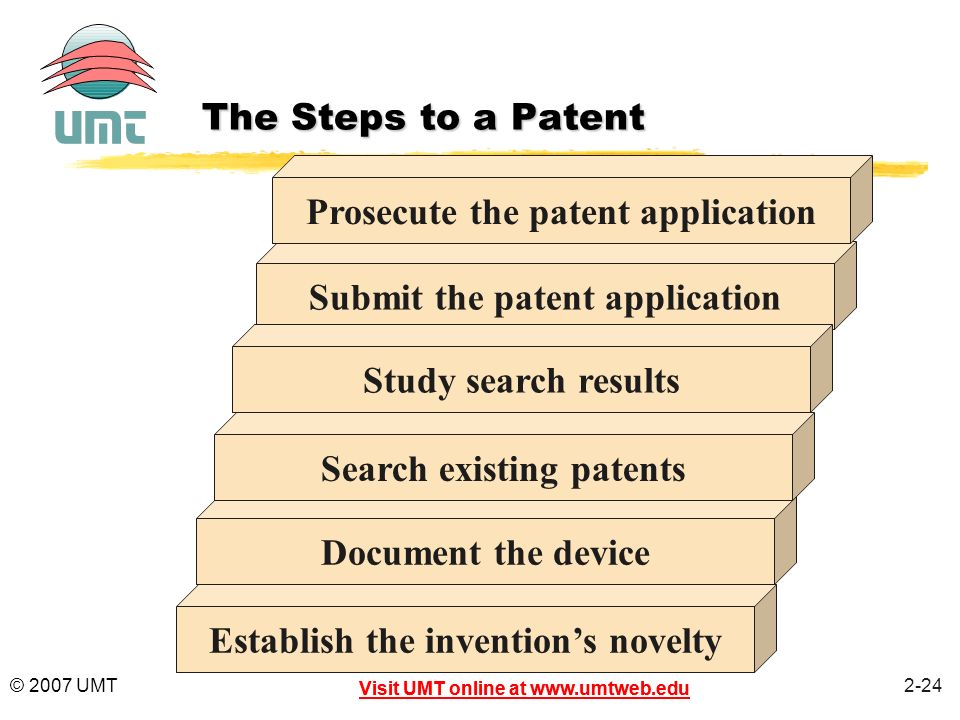 UMT

The Steps to a Patent

Prosecute the patent application

Submit the patent application

Study search results

Search existing patents

Document the device

Establish the invention’s novelty

© 2007 UMT

Visit UMT online at www.umtweb.edu

2-24